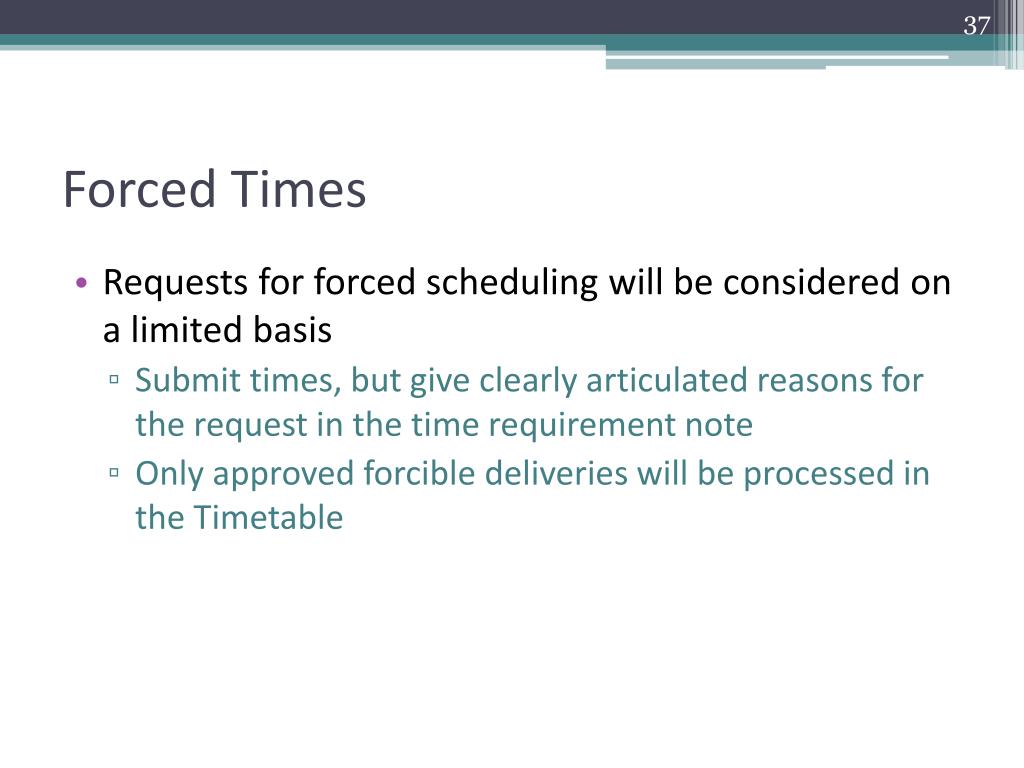 37

Forced Times

• Requests for forced scheduling will be considered on a limited basis
▫ Submit times, but give clearly articulated reasons for the request in the time requirement note
▫ Only approved forcible deliveries will be processed in the Timetable